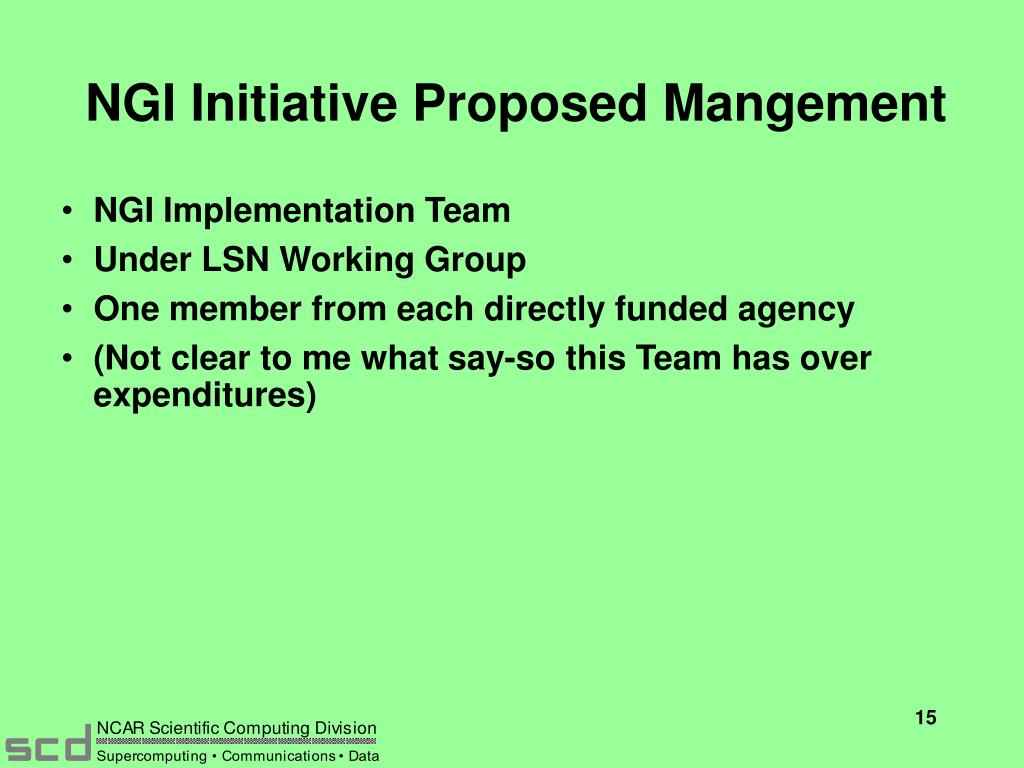 NGI Initiative Proposed Mangement

• NGI Implementation Team
• Under LSN Working Group
• One member from each directly funded agency
• (Not clear to me what say-so this Team has over expenditures)

15

scd NCAR Scientific Computing Division
Supercomputing • Communications • Data